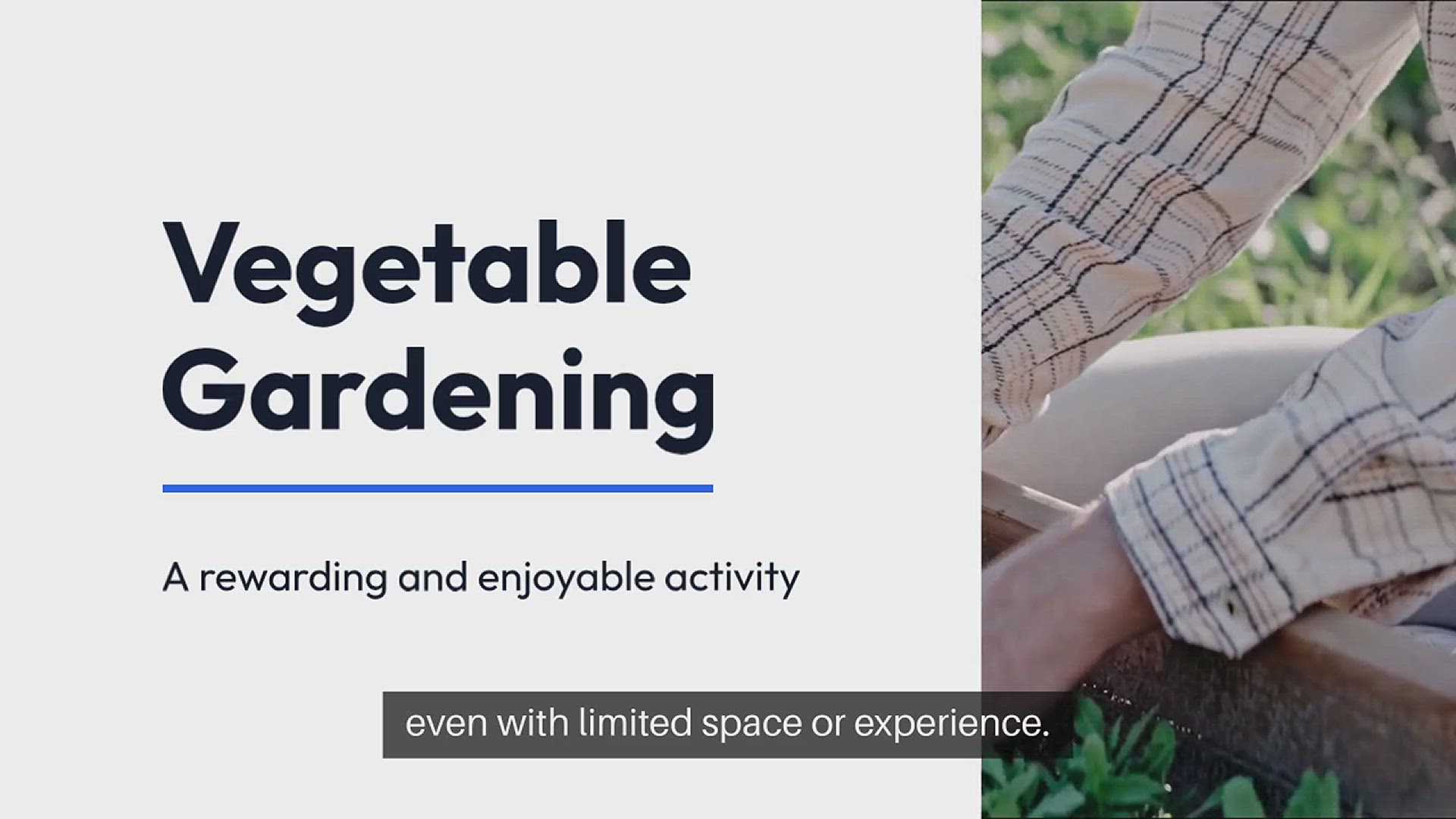 Vegetable Gardening

A rewarding and enjoyable activity

even with limited space or experience.